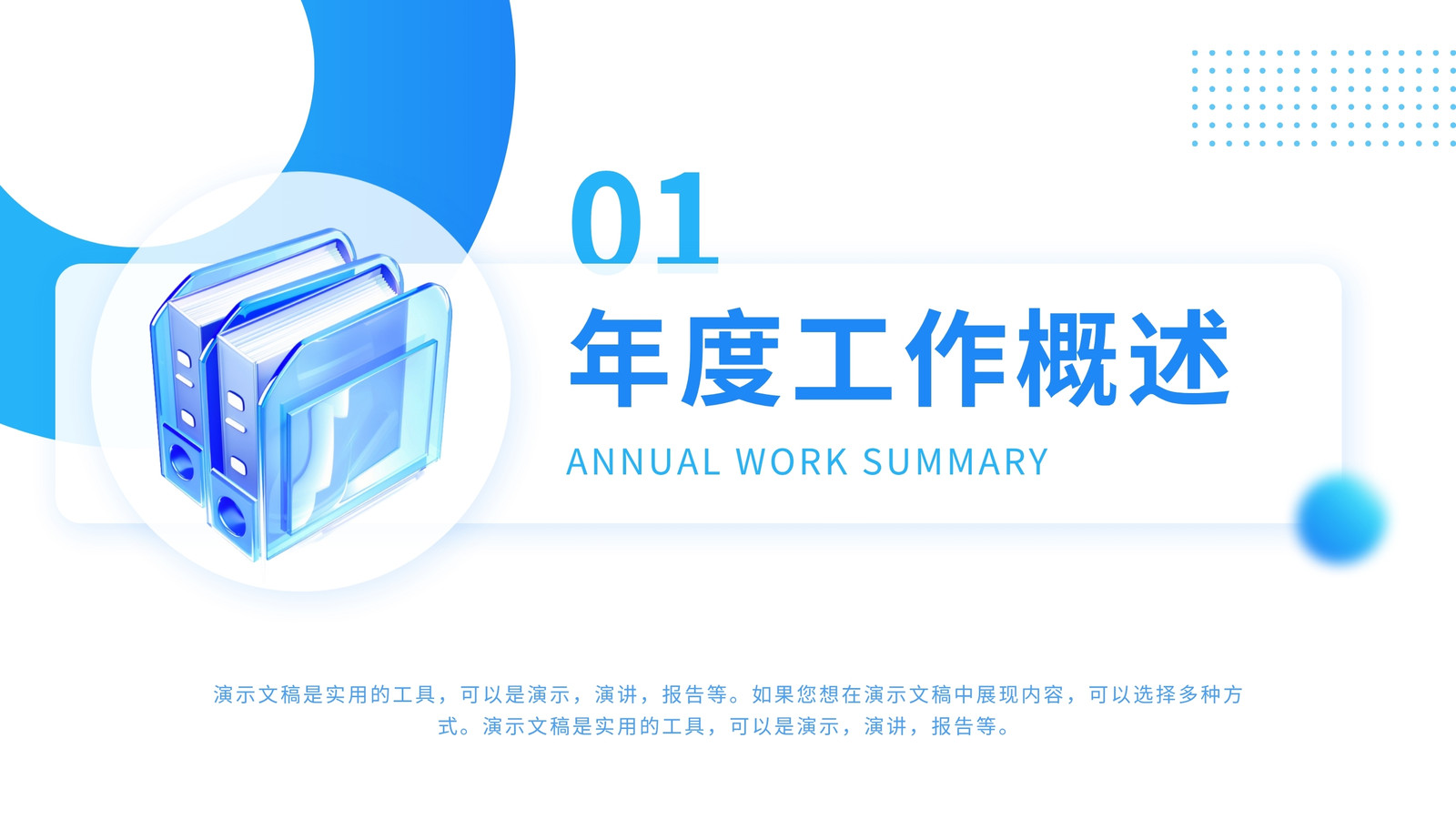 01

年度工作概述

ANNUAL WORK SUMMARY

演示文稿是实用的工具，可以是演示，演讲，报告等。如果您想在演示文稿中展现内容，可以选择多种方式。演示文稿是实用的工具，可以是演示，演讲，报告等。